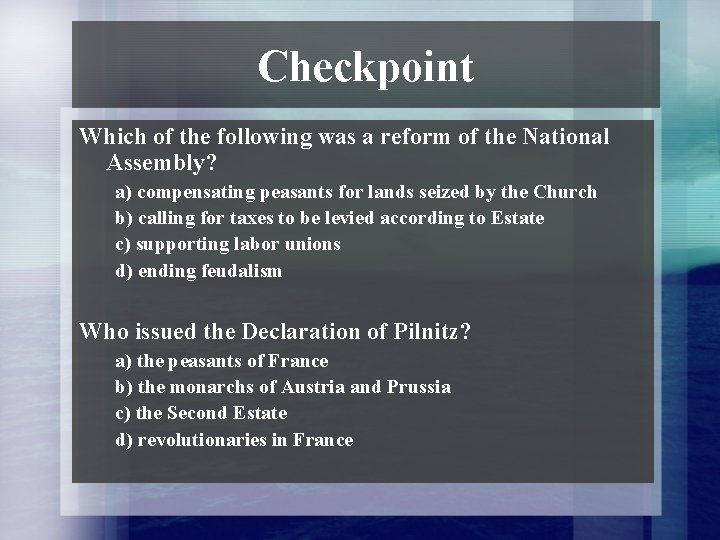 Checkpoint

Which of the following was a reform of the National Assembly?

a) compensating peasants for lands seized by the Church
b) calling for taxes to be levied according to Estate
c) supporting labor unions
d) ending feudalism

Who issued the Declaration of Pilnitz?

a) the peasants of France
b) the monarchs of Austria and Prussia
c) the Second Estate
d) revolutionaries in France